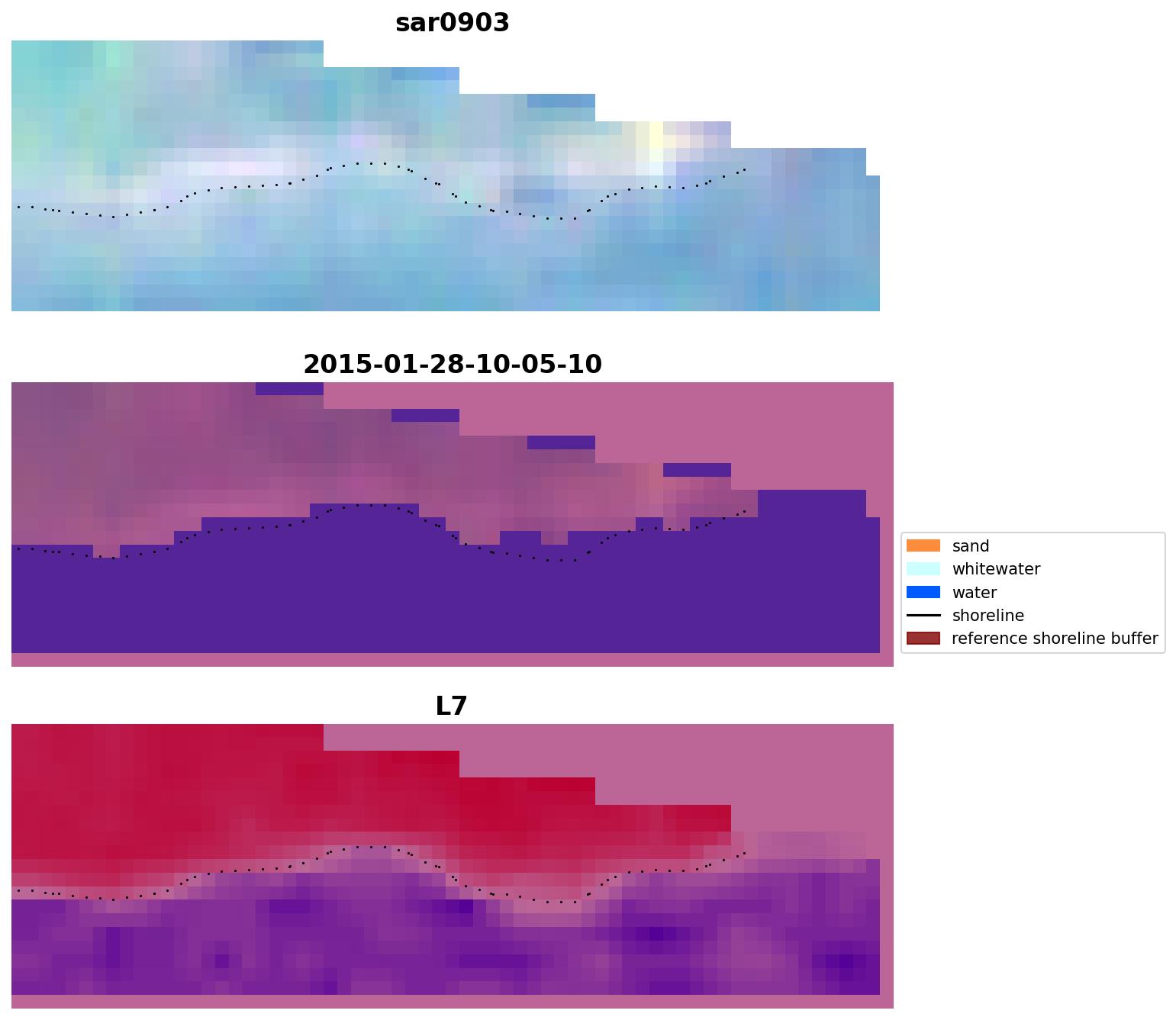 sar0903

2015-01-28-10-05-10

sand
whitewater
water
shoreline
reference shoreline buffer

L7